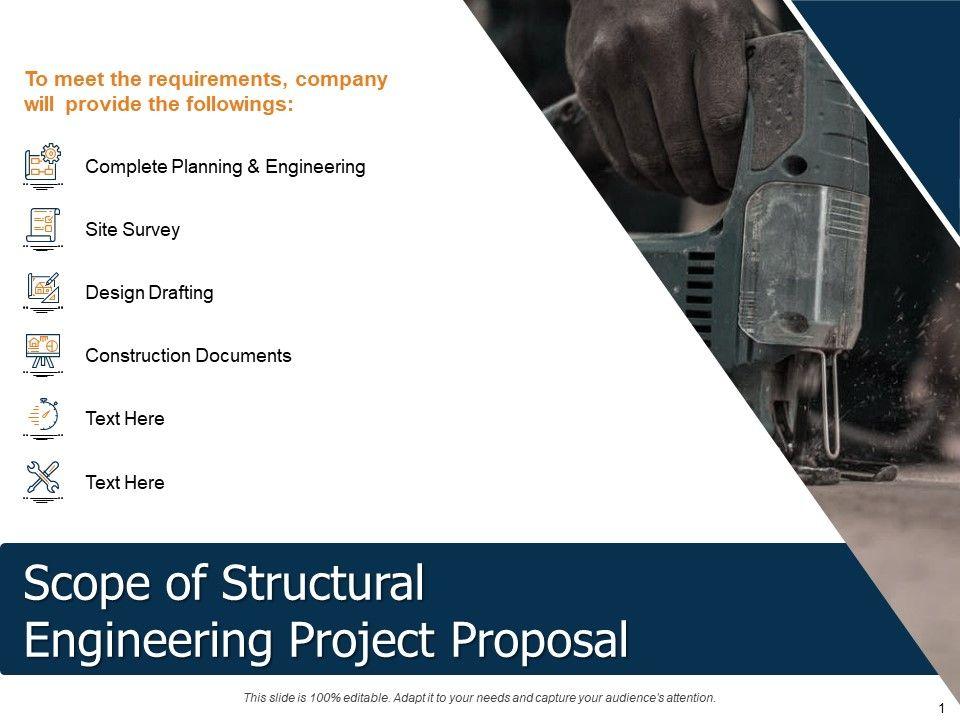 To meet the requirements, company will provide the followings:

Complete Planning & Engineering

Site Survey

Design Drafting

Construction Documents

Text Here

Text Here

Scope of Structural Engineering Project Proposal

This slide is 100% editable. Adapt it to your needs and capture your audience's attention.

1